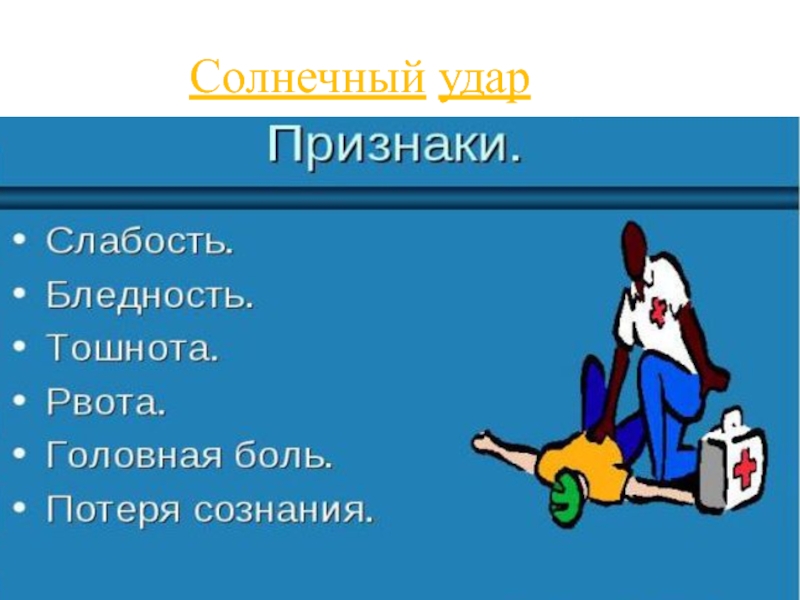 Солнечный удар

Признаки.

• Слабость.
• Бледность.
• Тошнота.
• Рвота.
• Головная боль.
• Потеря сознания.